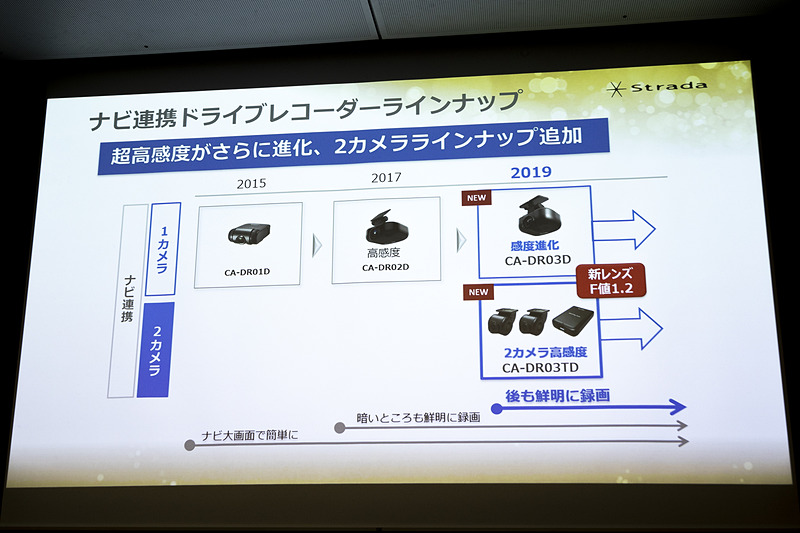 Strada

ナビ連携ドライブレコーダーラインナップ

超高感度がさらに進化、2カメララインナップ追加

2015

2017

2019

ナビ連携

1カメラ

2カメラ

CA-DR01D

高感度
CA-DR02D

NEW
感度進化
CA-DR03D

新レンズ
F値1.2

NEW
2カメラ高感度
CA-DR03TD

後も鮮明に録画

暗いところも鮮明に録画

ナビ大画面で簡単に